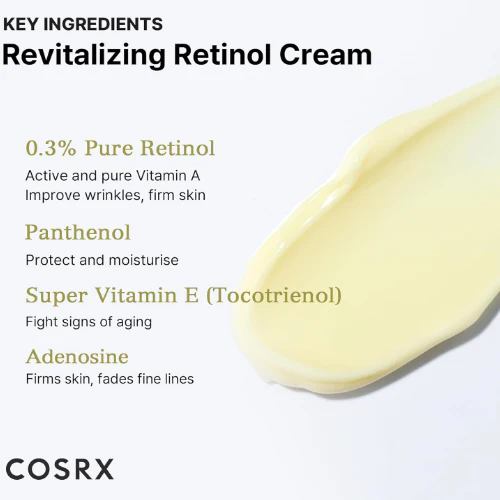 KEY INGREDIENTS
Revitalizing Retinol Cream

0.3% Pure Retinol
Active and pure Vitamin A
Improve wrinkles, firm skin

Panthenol
Protect and moisturise

Super Vitamin E (Tocotrienol)
Fight signs of aging

Adenosine
Firms skin, fades fine lines

COSRX